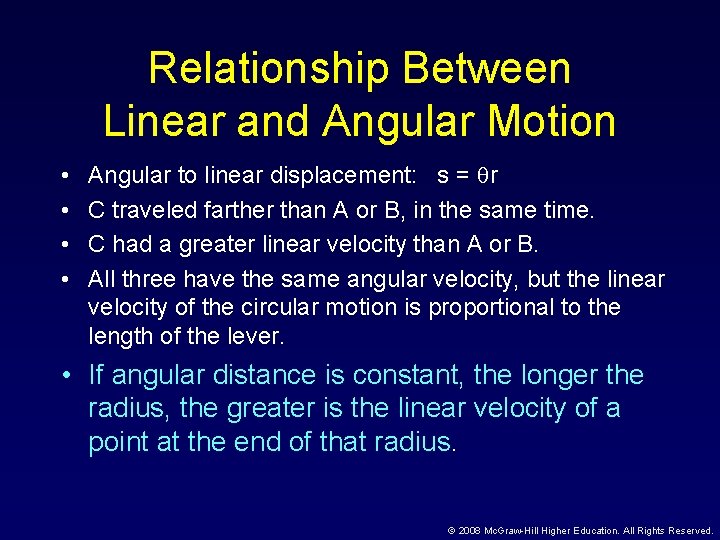 Relationship Between
Linear and Angular Motion

• Angular to linear displacement: $s = \theta r$
• C traveled farther than A or B, in the same time.
• C had a greater linear velocity than A or B.
• All three have the same angular velocity, but the linear velocity of the circular motion is proportional to the length of the lever.
• If angular distance is constant, the longer the radius, the greater is the linear velocity of a point at the end of that radius.

© 2008 McGraw-Hill Higher Education. All Rights Reserved.